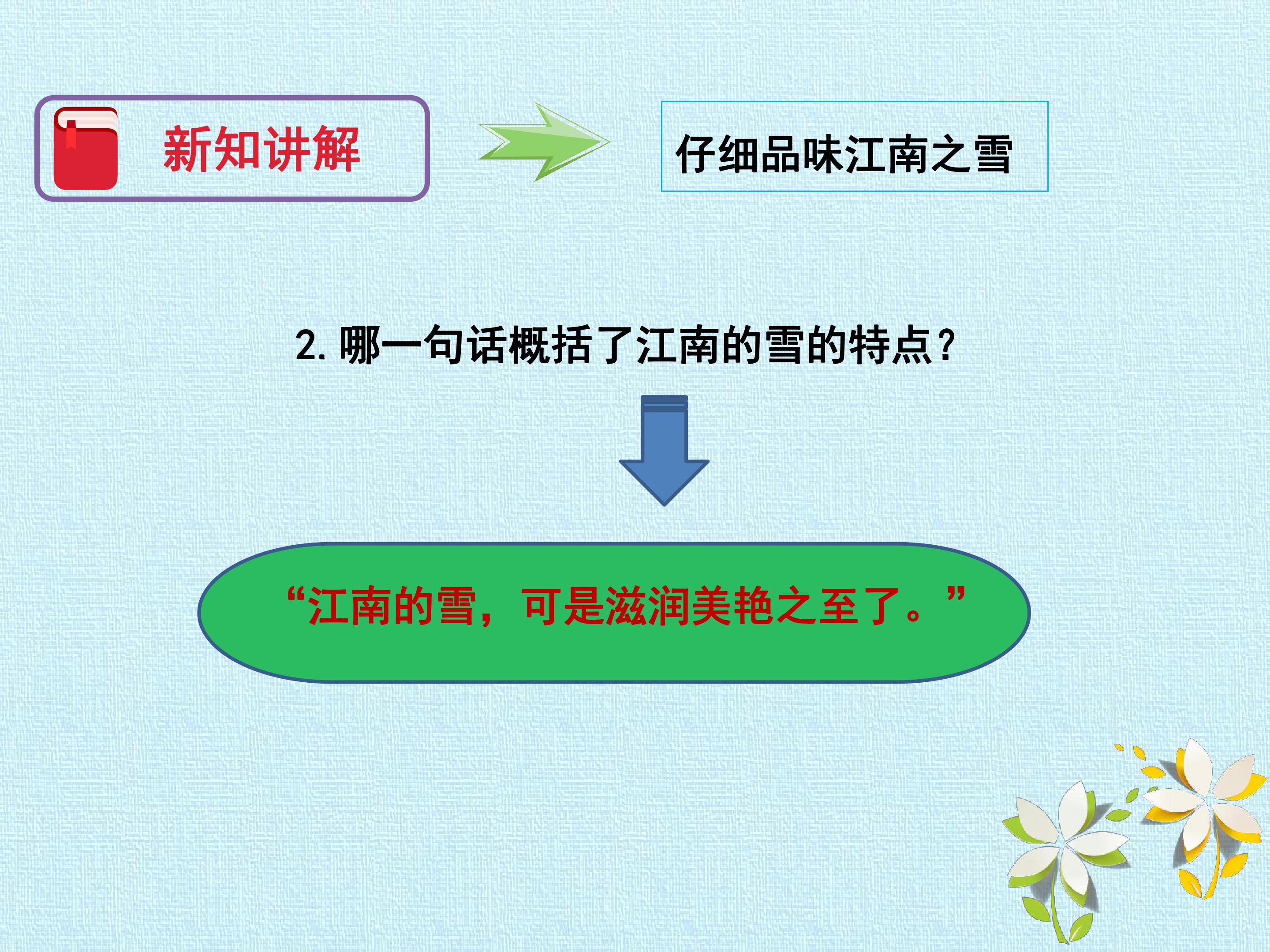 新知讲解

仔细品味江南之雪

2.哪一句话概括了江南的雪的特点？

“江南的雪，可是滋润美艳之至了。”